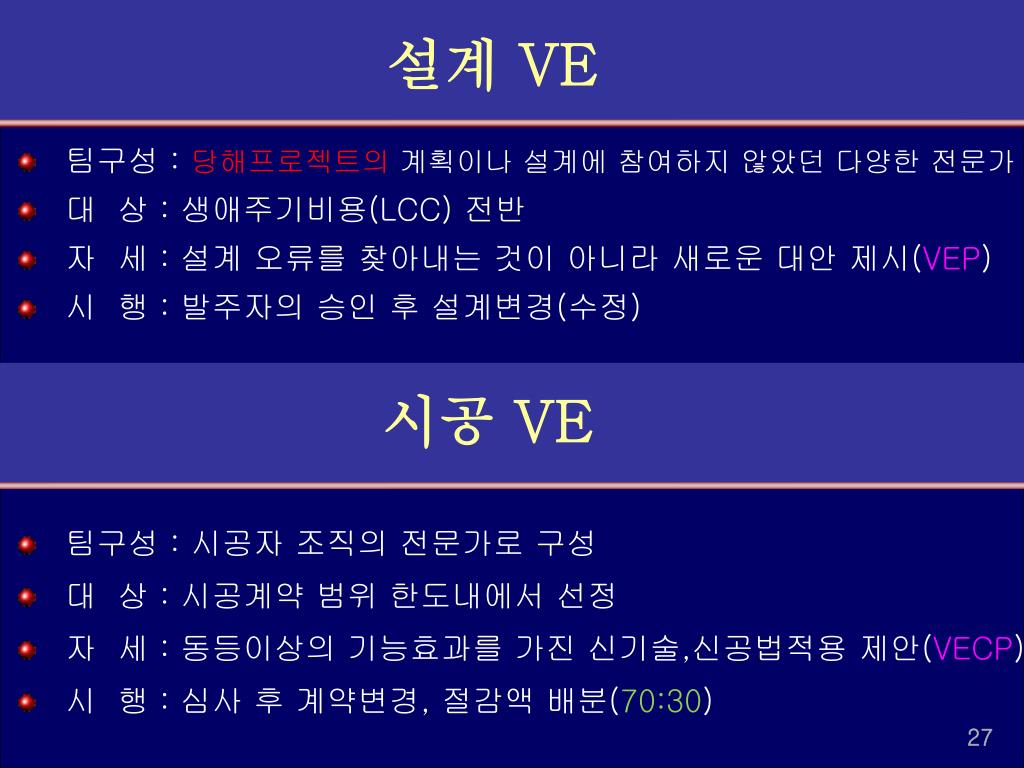 설계 VE

팀구성 : 당해프로젝트의 계획이나 설계에 참여하지 않았던 다양한 전문가
대 상 : 생애주기비용(LCC) 전반
자 세 : 설계 오류를 찾아내는 것이 아니라 새로운 대안 제시(VEP)
시 행 : 발주자의 승인 후 설계변경(수정)

시공 VE

팀구성 : 시공자 조직의 전문가로 구성
대 상 : 시공계약 범위 한도내에서 선정
자 세 : 동등이상의 기능효과를 가진 신기술,신공법적용 제안(VECP)
시 행 : 심사 후 계약변경, 절감액 배분(70:30)

27